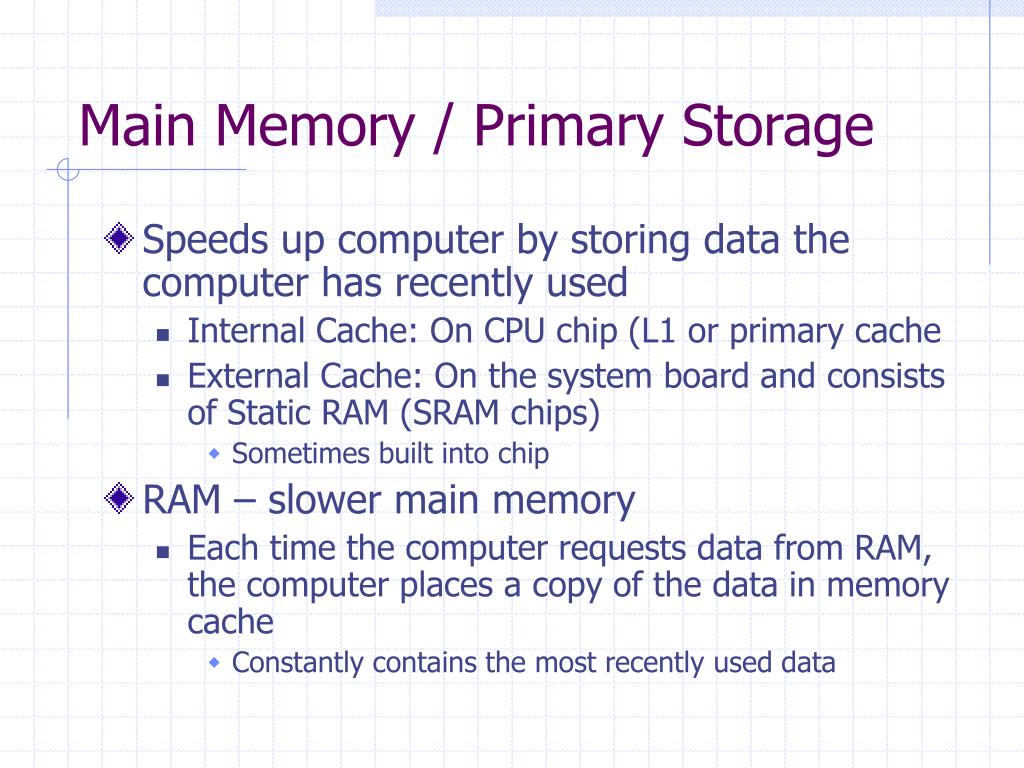 Main Memory / Primary Storage

Speeds up computer by storing data the computer has recently used

Internal Cache: On CPU chip (L1 or primary cache

External Cache: On the system board and consists of Static RAM (SRAM chips)

Sometimes built into chip

RAM – slower main memory

Each time the computer requests data from RAM, the computer places a copy of the data in memory cache

Constantly contains the most recently used data